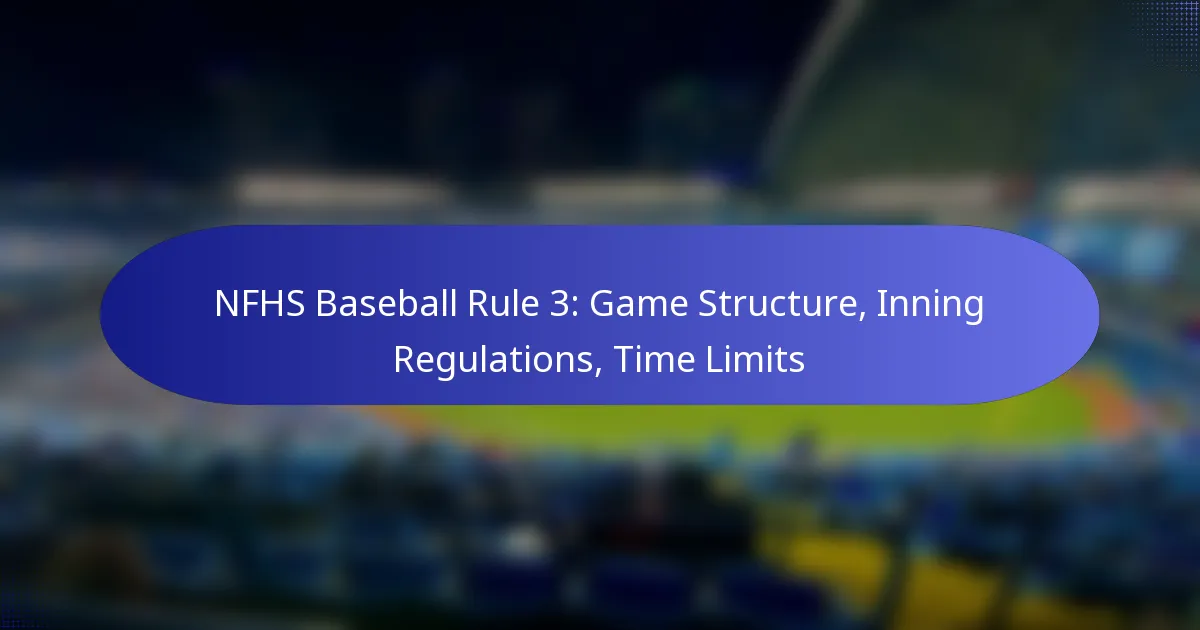 NFHS Baseball Rule 3: Game Structure, Inning Regulations, Time Limits